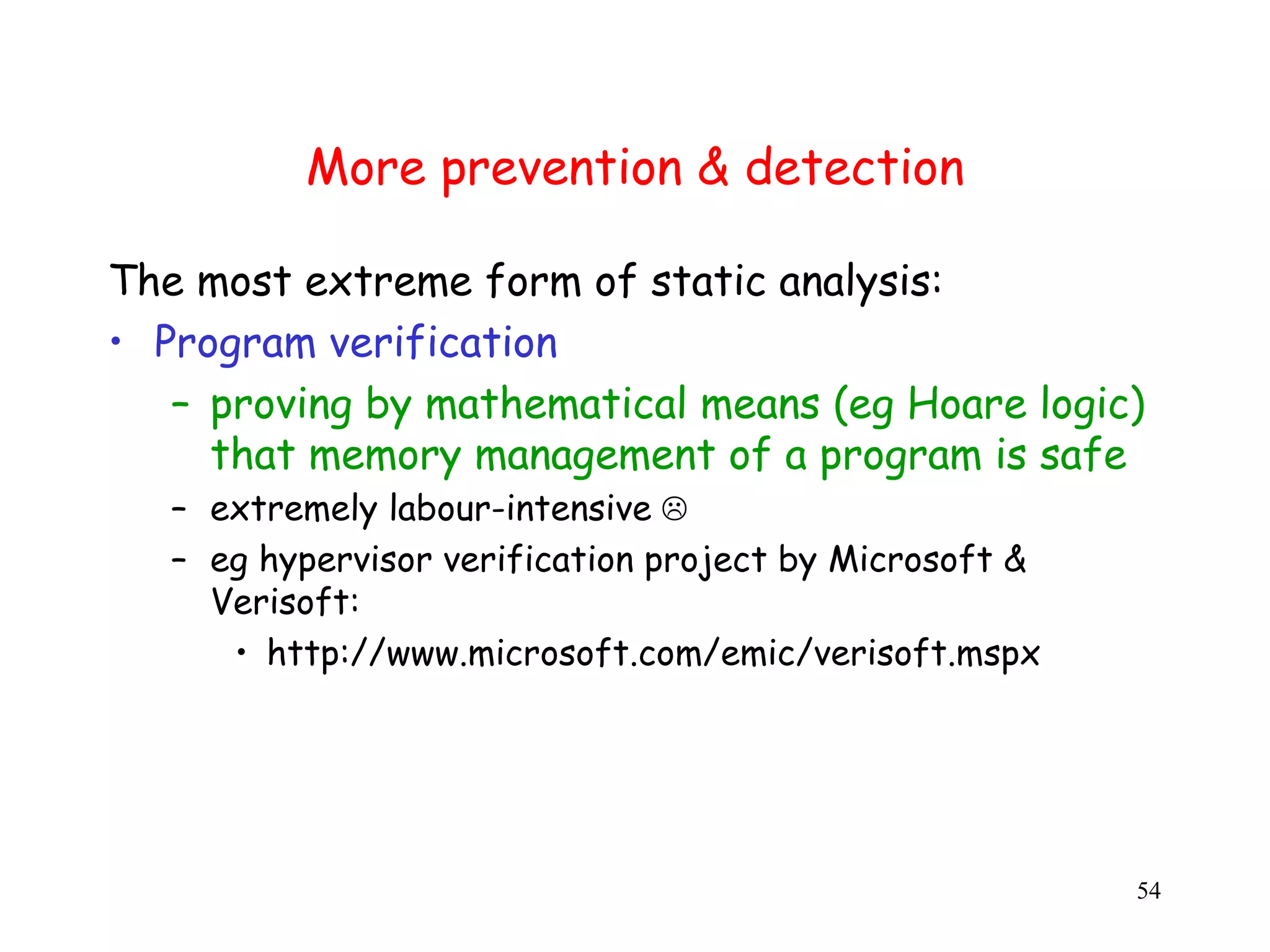 More prevention & detection

The most extreme form of static analysis:

• Program verification
  – proving by mathematical means (eg Hoare logic) that memory management of a program is safe
  – extremely labour-intensive ☹
  – eg hypervisor verification project by Microsoft & Verisoft:
    • http://www.microsoft.com/emic/verisoft.mspx

54